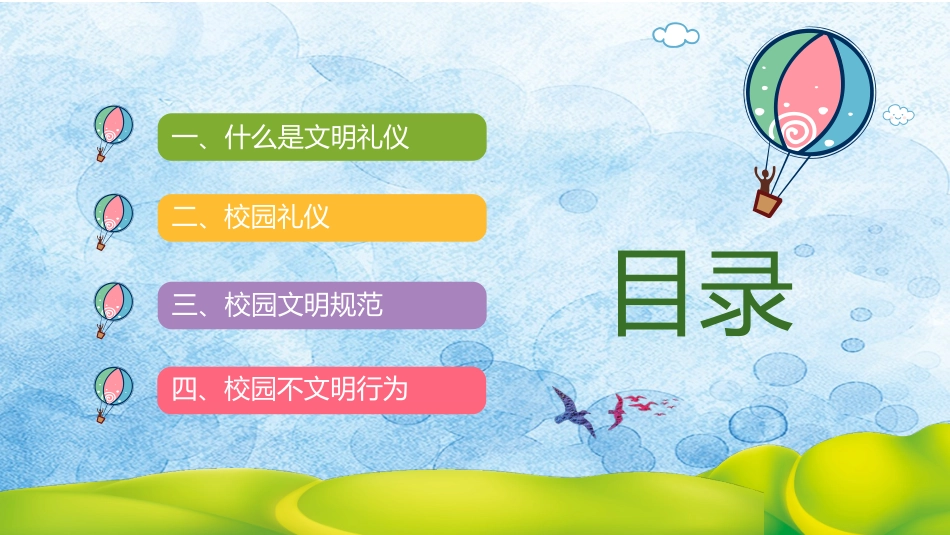 一、什么是文明礼仪

二、校园礼仪

三、校园文明规范

四、校园不文明行为

目录